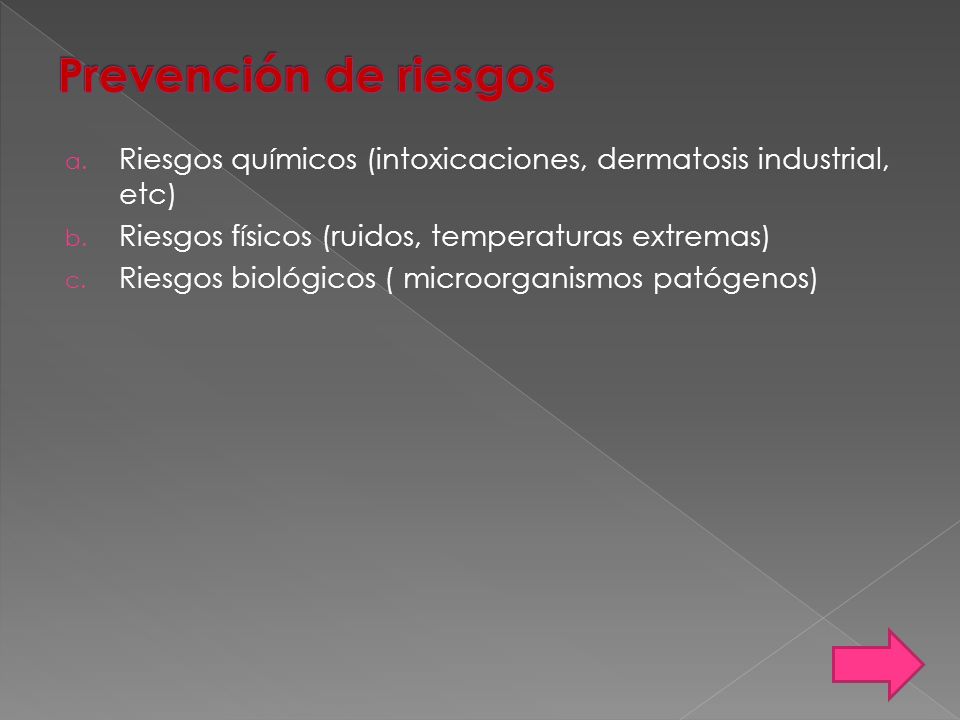 Prevención de riesgos

a. Riesgos químicos (intoxicaciones, dermatosis industrial, etc)
b. Riesgos físicos (ruidos, temperaturas extremas)
c. Riesgos biológicos ( microorganismos patógenos)